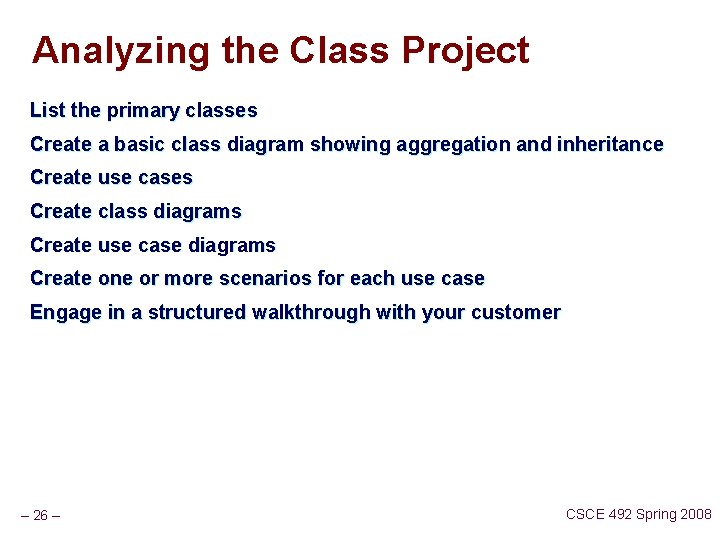 Analyzing the Class Project

List the primary classes

Create a basic class diagram showing aggregation and inheritance

Create use cases

Create class diagrams

Create use case diagrams

Create one or more scenarios for each use case

Engage in a structured walkthrough with your customer

– 26 –

CSCE 492 Spring 2008